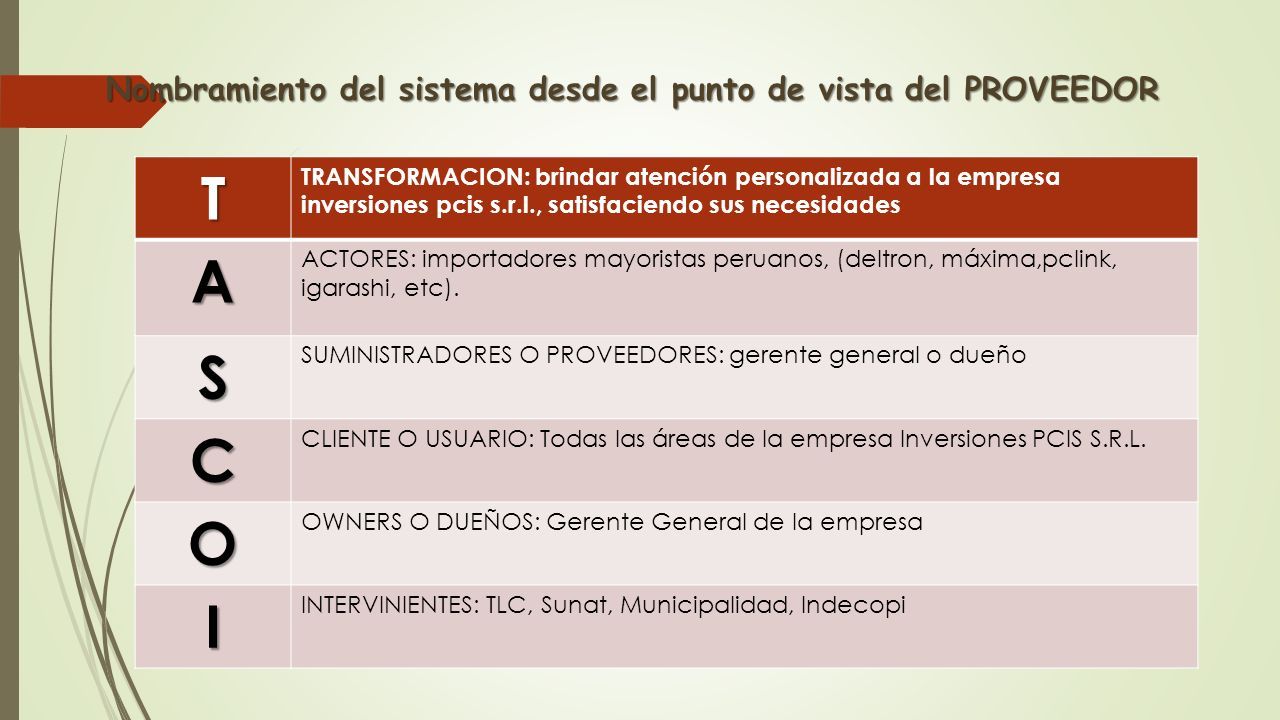 Nombramiento del sistema desde el punto de vista del PROVEEDOR

| T | TRANSFORMACION: brindar atención personalizada a la empresa inversiones pcis s.r.l., satisfaciendo sus necesidades |
|---|---|
| A | ACTORES: importadores mayoristas peruanos, (deltron, máxima,pclink, igarashi, etc). |
| S | SUMINISTRADORES O PROVEEDORES: gerente general o dueño |
| C | CLIENTE O USUARIO: Todas las áreas de la empresa Inversiones PCIS S.R.L. |
| O | OWNERS O DUEÑOS: Gerente General de la empresa |
| I | INTERVINIENTES: TLC, Sunat, Municipalidad, Indecopi |